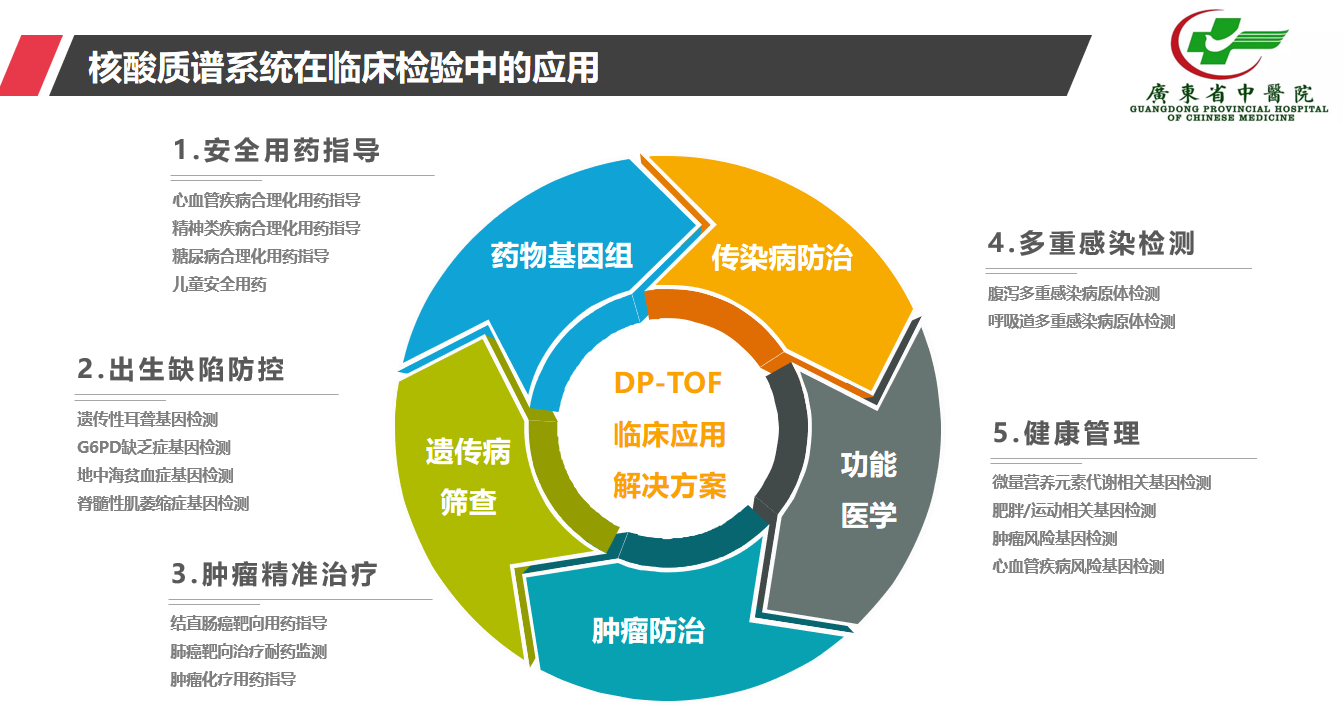 核酸质谱系统在临床检验中的应用

廣東省中醫院
GUANGDONG PROVINCIAL HOSPITAL OF CHINESE MEDICINE

1.安全用药指导

心血管疾病合理化用药指导
精神类疾病合理化用药指导
糖尿病合理化用药指导
儿童安全用药

2.出生缺陷防控

遗传性耳聋基因检测
G6PD缺乏症基因检测
地中海贫血症基因检测
脊髓性肌萎缩症基因检测

3.肿瘤精准治疗

结直肠癌靶向用药指导
肺癌靶向治疗耐药监测
肿瘤化疗用药指导

药物基因组

传染病防治

遗传病筛查

DP-TOF
临床应用
解决方案

功能医学

肿瘤防治

4.多重感染检测

腹泻多重感染病原体检测
呼吸道多重感染病原体检测

5.健康管理

微量营养元素代谢相关基因检测
肥胖/运动相关基因检测
肿瘤风险基因检测
心血管疾病风险基因检测